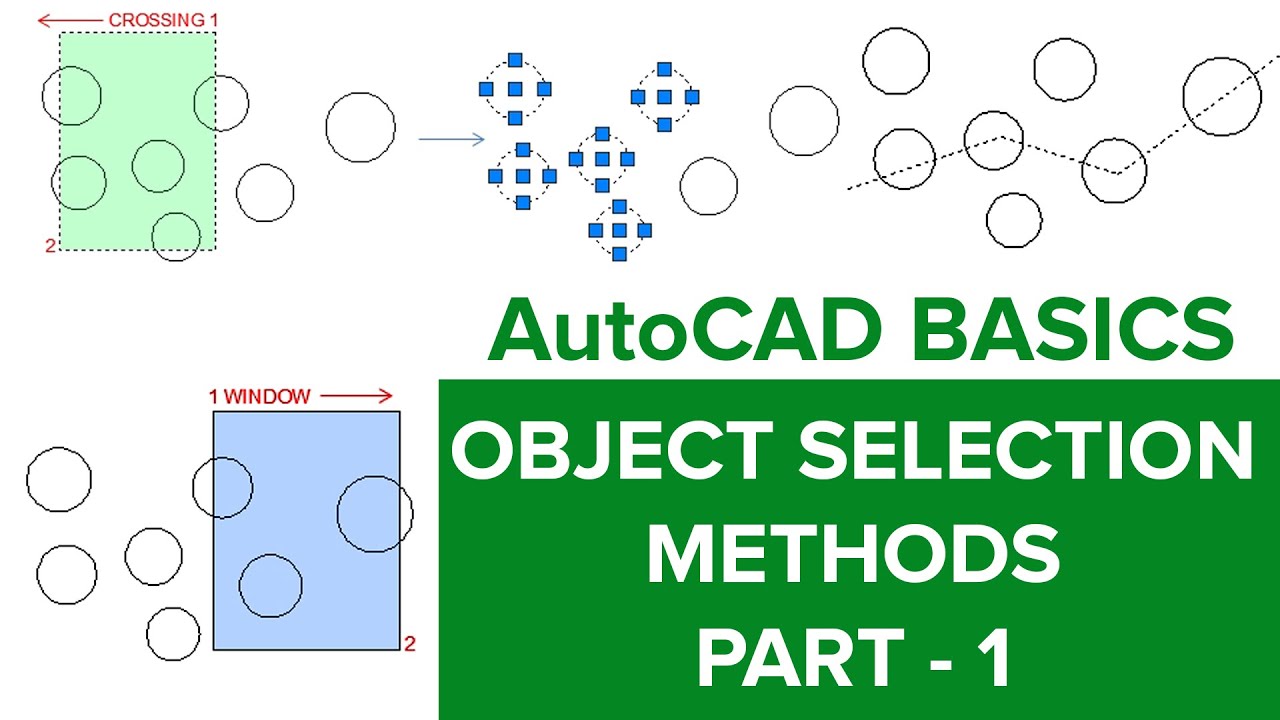 CROSSING 1

2

AutoCAD BASICS

1 WINDOW

2

OBJECT SELECTION METHODS PART - 1